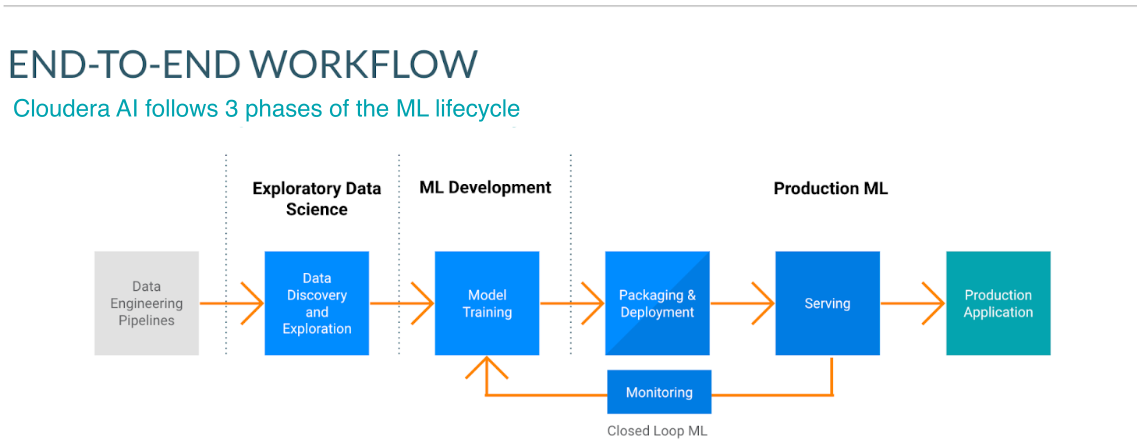 END-TO-END WORKFLOW

Cloudera AI follows 3 phases of the ML lifecycle

Exploratory Data Science

ML Development

Production ML

Data Engineering Pipelines

Data Discovery and Exploration

Model Training

Packaging & Deployment

Serving

Production Application

Monitoring

Closed Loop ML